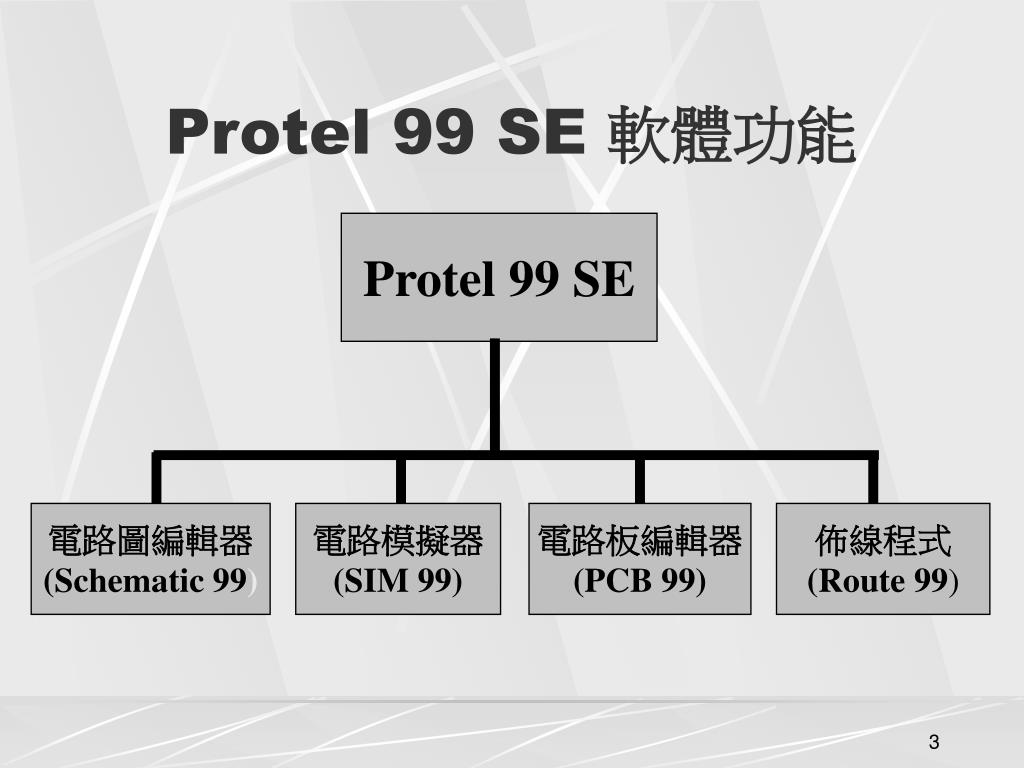 Protel 99 SE 軟體功能

Protel 99 SE

電路圖編輯器
(Schematic 99)

電路模擬器
(SIM 99)

電路板編輯器
(PCB 99)

佈線程式
(Route 99)

3